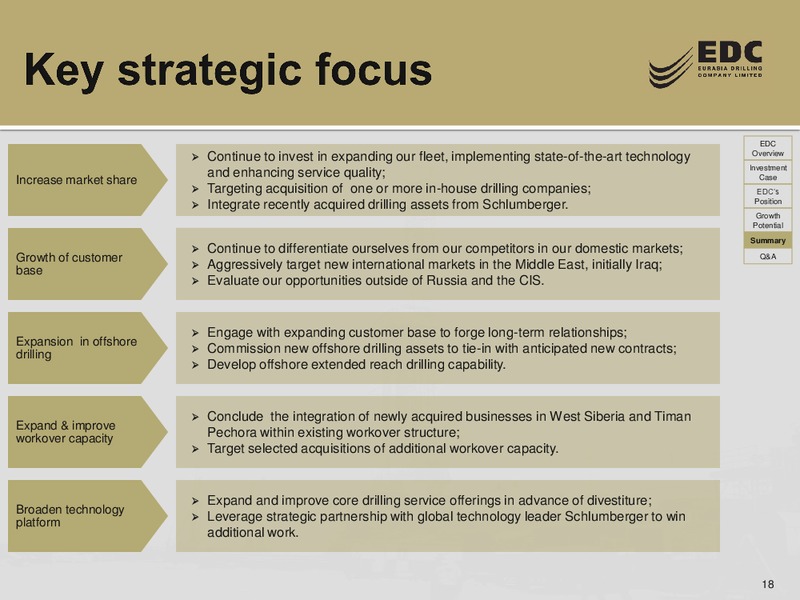 Key strategic focus

EDC
EURASIA DRILLING COMPANY LIMITED

EDC Overview
Investment Case
EDC's Position
Growth Potential
Summary
Q&A

Increase market share

➢ Continue to invest in expanding our fleet, implementing state-of-the-art technology and enhancing service quality;
➢ Targeting acquisition of one or more in-house drilling companies;
➢ Integrate recently acquired drilling assets from Schlumberger.

Growth of customer base

➢ Continue to differentiate ourselves from our competitors in our domestic markets;
➢ Aggressively target new international markets in the Middle East, initially Iraq;
➢ Evaluate our opportunities outside of Russia and the CIS.

Expansion in offshore drilling

➢ Engage with expanding customer base to forge long-term relationships;
➢ Commission new offshore drilling assets to tie-in with anticipated new contracts;
➢ Develop offshore extended reach drilling capability.

Expand & improve workover capacity

➢ Conclude the integration of newly acquired businesses in West Siberia and Timan Pechora within existing workover structure;
➢ Target selected acquisitions of additional workover capacity.

Broaden technology platform

➢ Expand and improve core drilling service offerings in advance of divestiture;
➢ Leverage strategic partnership with global technology leader Schlumberger to win additional work.

18